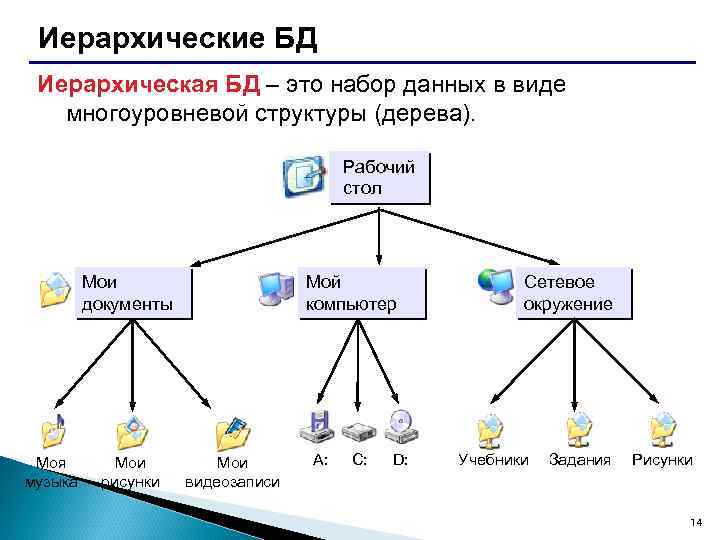 Иерархические БД

Иерархическая БД – это набор данных в виде многоуровневой структуры (дерева).

Рабочий стол

Мои документы

Мой компьютер

Сетевое окружение

Моя музыка

Мои рисунки

Мои видеозаписи

A:

C:

D:

Учебники

Задания

Рисунки

14